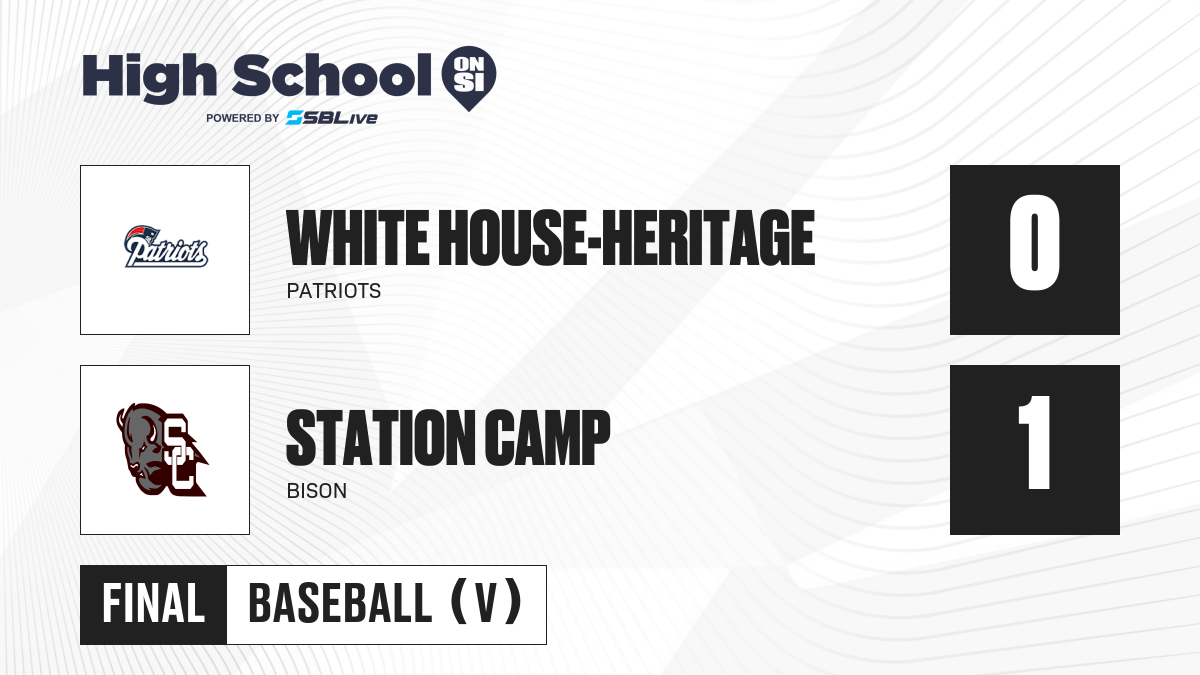 High School ON SI
POWERED BY SBLive

Patriots

WHITE HOUSE-HERITAGE
PATRIOTS

0

SC

STATION CAMP
BISON

1

FINAL BASEBALL (V)